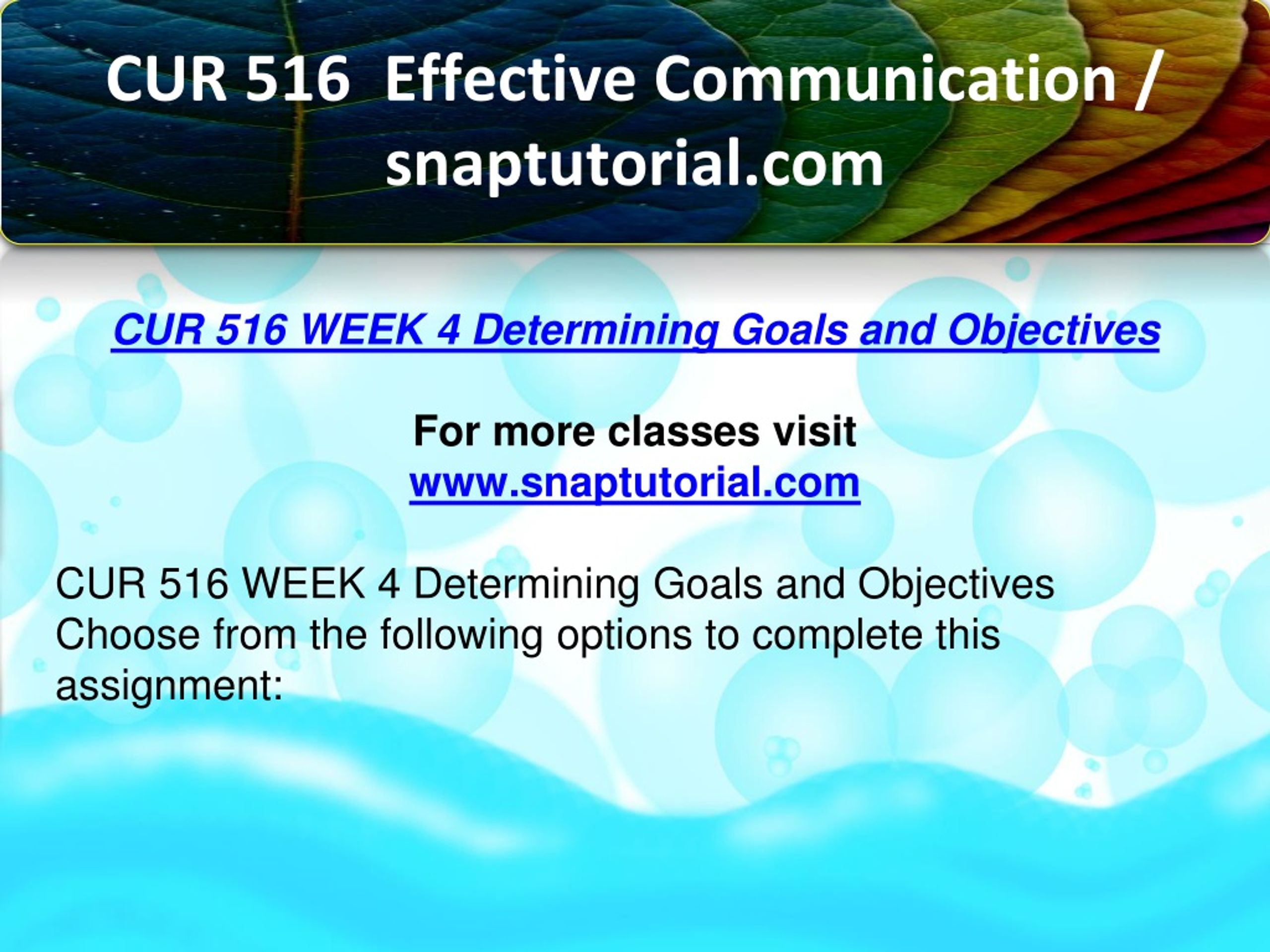 CUR 516 Effective Communication / snaptutorial.com

CUR 516 WEEK 4 Determining Goals and Objectives

For more classes visit
www.snaptutorial.com

CUR 516 WEEK 4 Determining Goals and Objectives
Choose from the following options to complete this assignment: